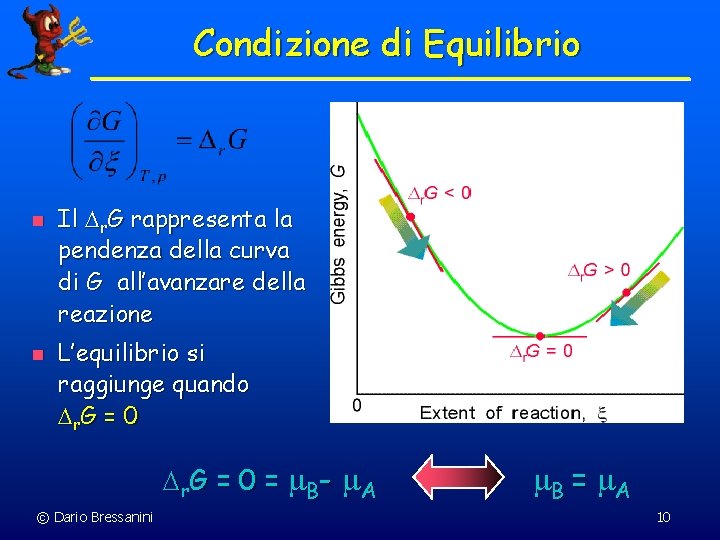 Condizione di Equilibrio

$\left(\frac{\partial G}{\partial \xi}\right)_{T,p} = \Delta_r G$

- Il $\Delta_r G$ rappresenta la pendenza della curva di G all'avanzare della reazione
- L'equilibrio si raggiunge quando $\Delta_r G = 0$

Gibbs energy, G

$\Delta_r G < 0$

$\Delta_r G > 0$

$\Delta_r G = 0$

0

Extent of reaction, $\xi$

$\Delta_r G = 0 = \mu_B - \mu_A$

$\mu_B = \mu_A$

© Dario Bressanini

10